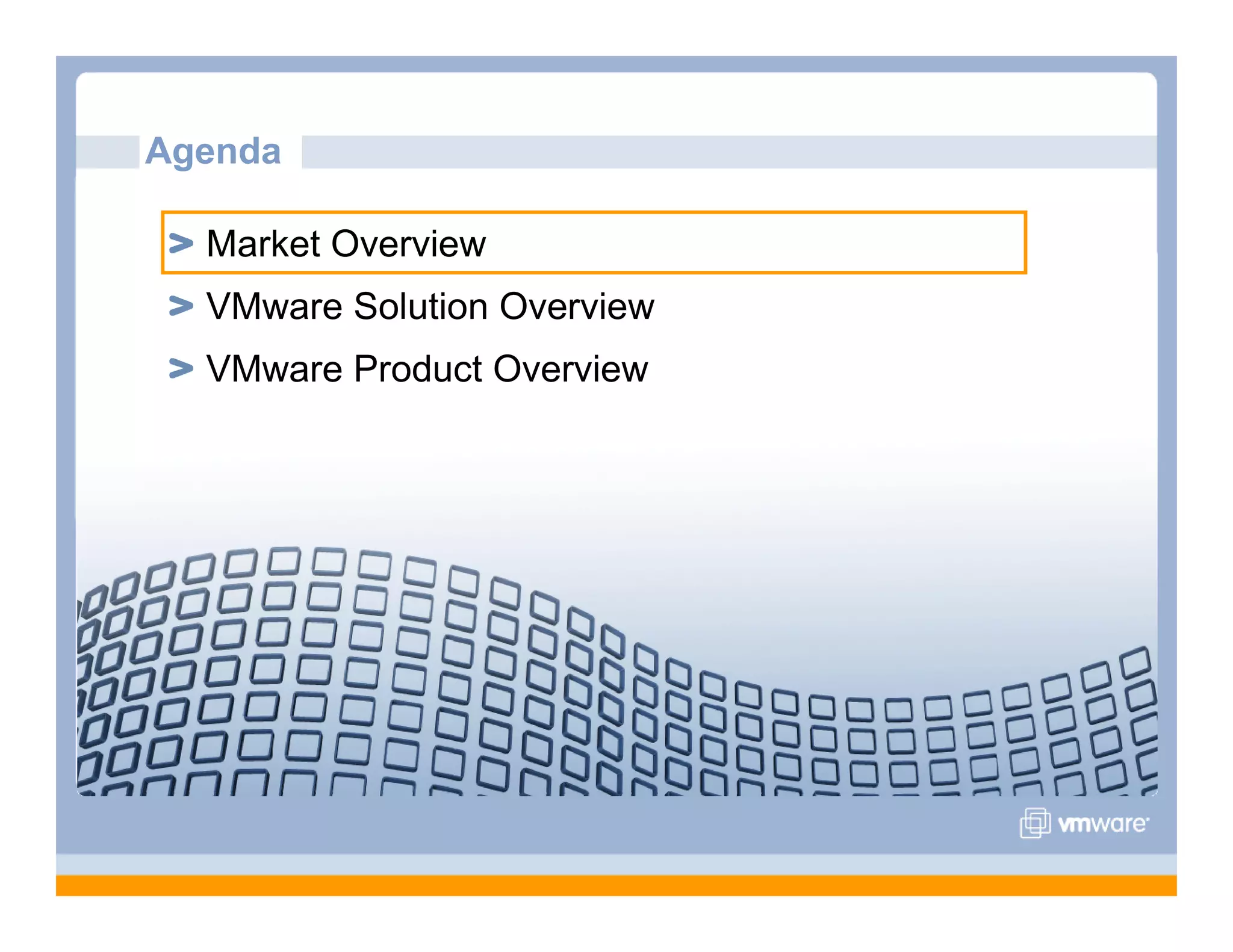 Agenda

> Market Overview

> VMware Solution Overview

> VMware Product Overview

vmware